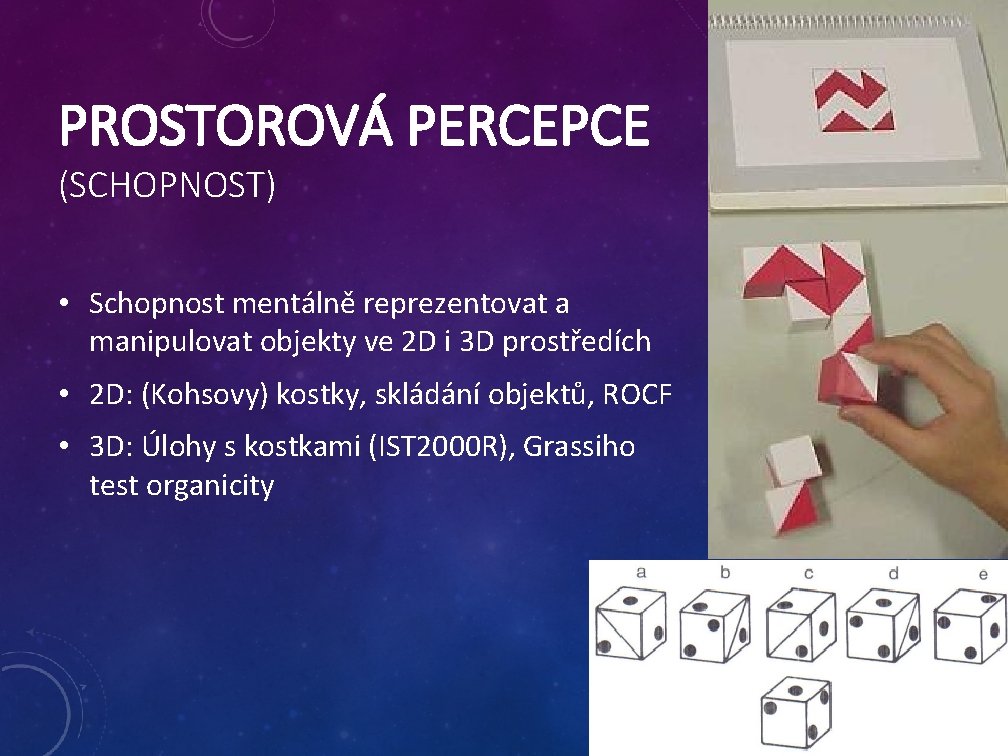 PROSTOROVÁ PERCEPCE
(SCHOPNOST)

• Schopnost mentálně reprezentovat a manipulovat objekty ve 2D i 3D prostředích
• 2D: (Kohsovy) kostky, skládání objektů, ROCF
• 3D: Úlohy s kostkami (IST2000R), Grassiho test organicity

a b c d e